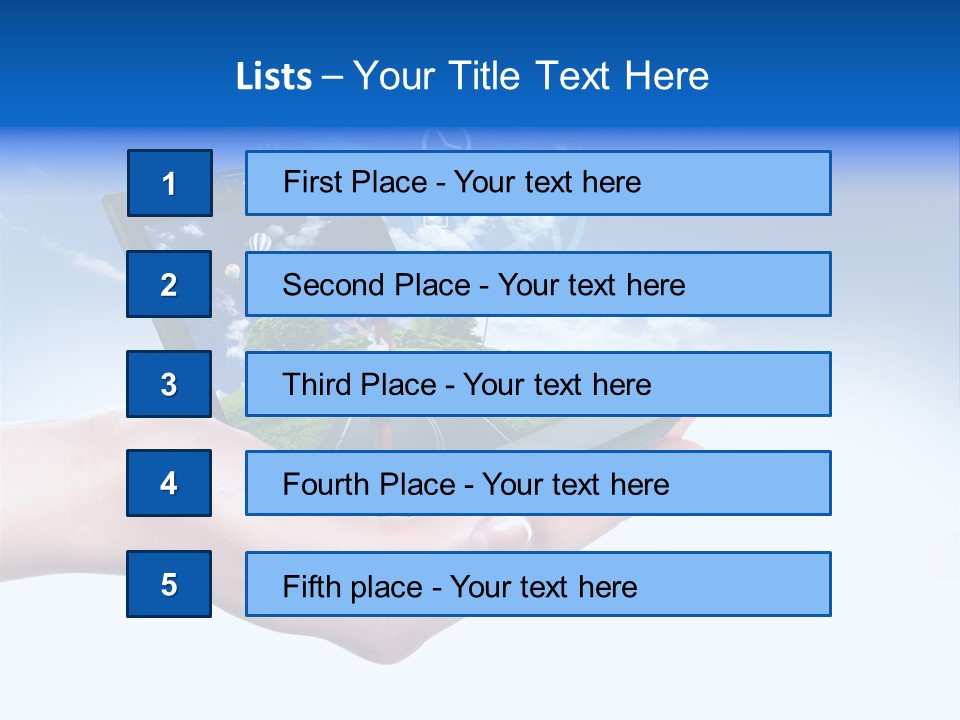 Lists – Your Title Text Here

1

First Place - Your text here

2

Second Place - Your text here

3

Third Place - Your text here

4

Fourth Place - Your text here

5

Fifth place - Your text here